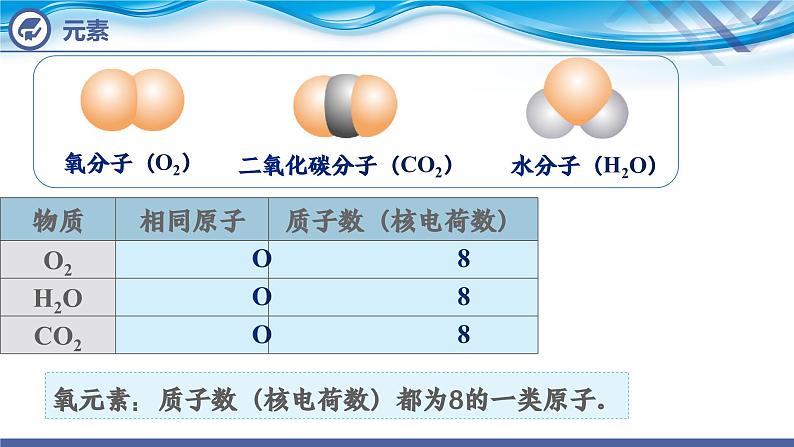 元素

氧分子（$O_2$）

二氧化碳分子（$CO_2$）

水分子（$H_2O$）

| 物质 | 相同原子 | 质子数（核电荷数） |
|---|---|---|
| $O_2$ | O | 8 |
| $H_2O$ | O | 8 |
| $CO_2$ | O | 8 |

氧元素：质子数（核电荷数）都为8的一类原子。